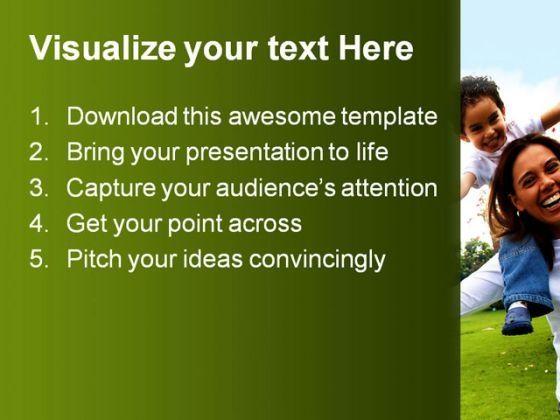 Visualize your text Here

1. Download this awesome template
2. Bring your presentation to life
3. Capture your audience's attention
4. Get your point across
5. Pitch your ideas convincingly